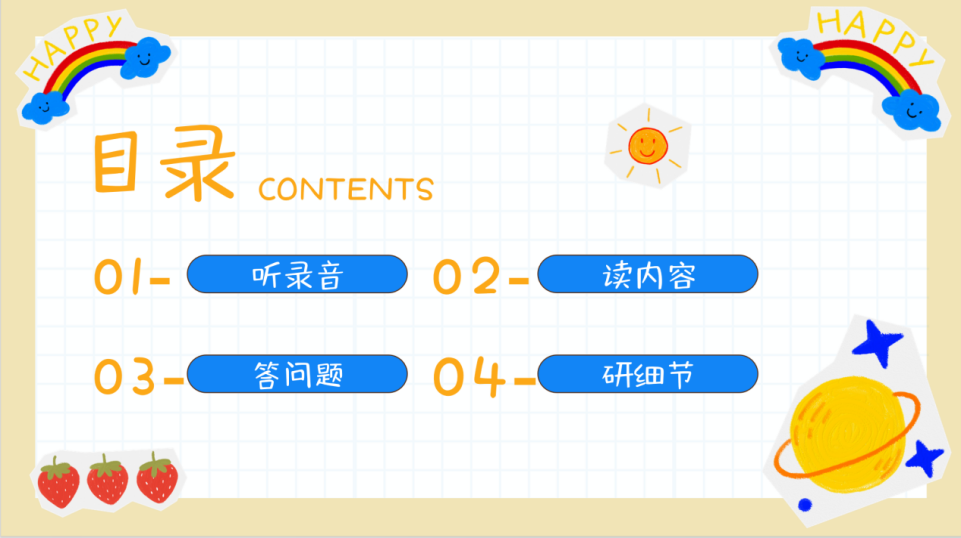 HAPPY

HAPPY

目录 CONTENTS

01- 听录音

02- 读内容

03- 答问题

04- 研细节